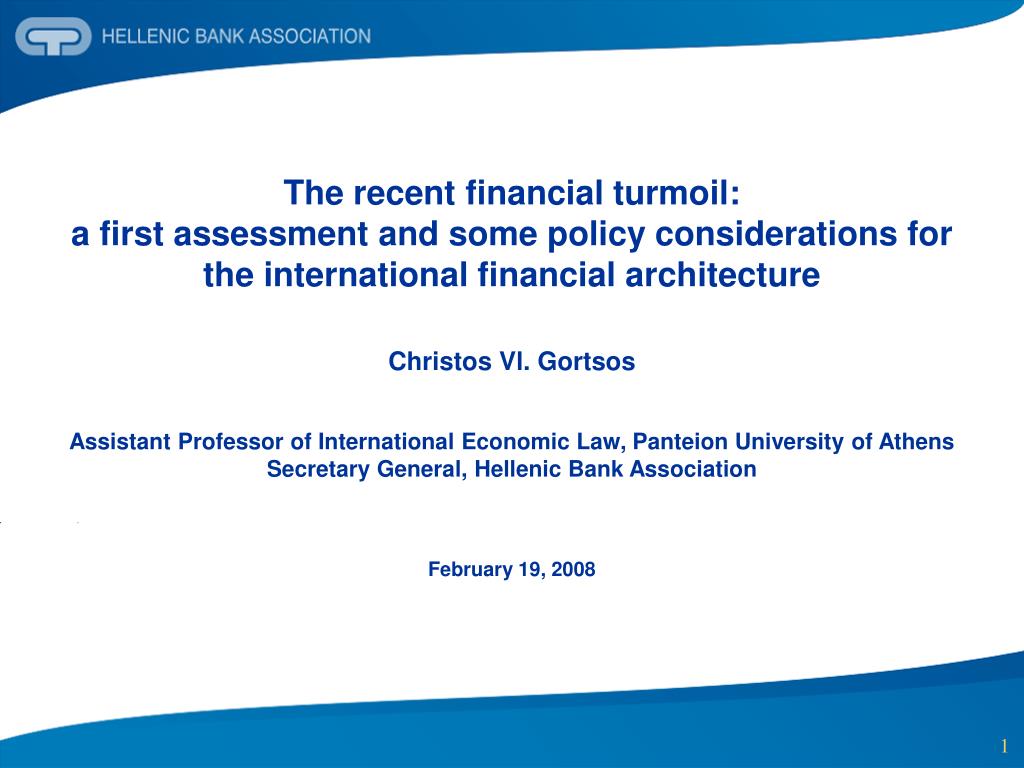 HELLENIC BANK ASSOCIATION

The recent financial turmoil:
a first assessment and some policy considerations for the international financial architecture

Christos Vl. Gortsos

Assistant Professor of International Economic Law, Panteion University of Athens
Secretary General, Hellenic Bank Association

February 19, 2008

1